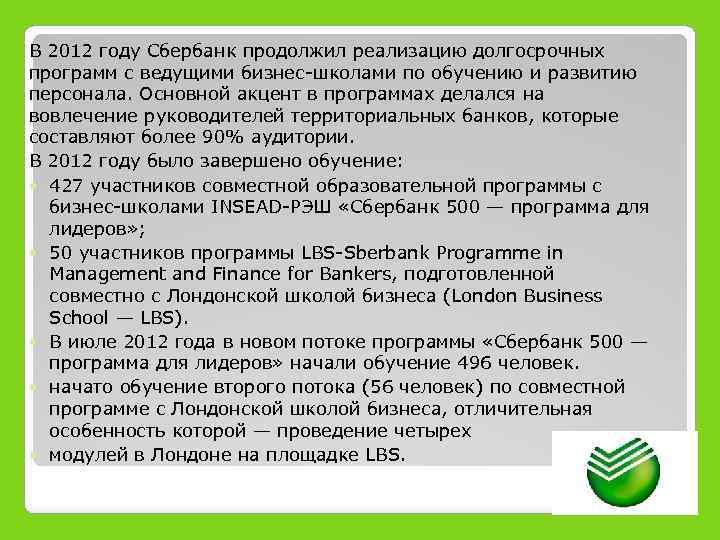 В 2012 году Сбербанк продолжил реализацию долгосрочных программ с ведущими бизнес-школами по обучению и развитию персонала. Основной акцент в программах делался на вовлечение руководителей территориальных банков, которые составляют более 90% аудитории.

В 2012 году было завершено обучение:

427 участников совместной образовательной программы с бизнес-школами INSEAD-РЭШ «Сбербанк 500 — программа для лидеров»;

50 участников программы LBS-Sberbank Programme in Management and Finance for Bankers, подготовленной совместно с Лондонской школой бизнеса (London Business School — LBS).

В июле 2012 года в новом потоке программы «Сбербанк 500 — программа для лидеров» начали обучение 496 человек.

начато обучение второго потока (56 человек) по совместной программе с Лондонской школой бизнеса, отличительная особенность которой — проведение четырех

модулей в Лондоне на площадке LBS.